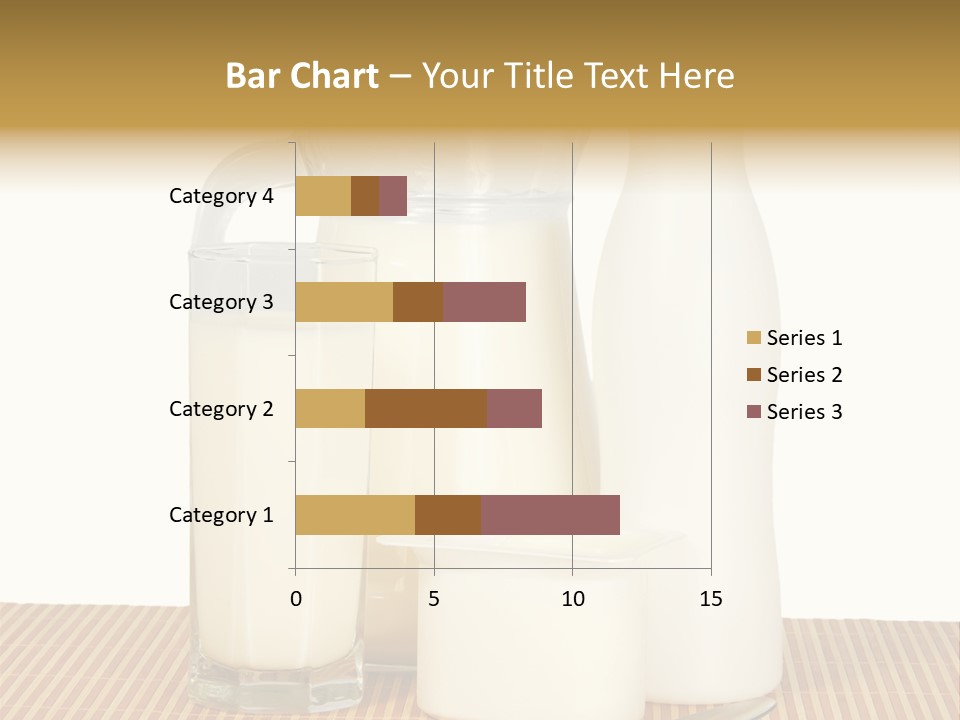 Bar Chart – Your Title Text Here

Category 4
Category 3
Category 2
Category 1

0
5
10
15

Series 1
Series 2
Series 3